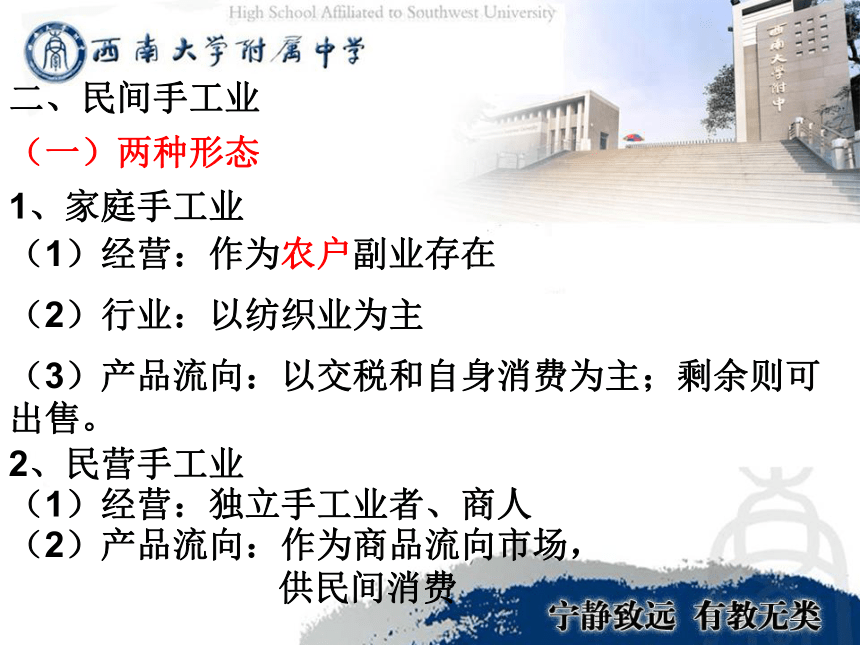 High School Affiliated to Southwest University

西南大学附属中学

西南大学附中

二、民间手工业

（一）两种形态

1、家庭手工业

（1）经营：作为农户副业存在

（2）行业：以纺织业为主

（3）产品流向：以交税和自身消费为主；剩余则可出售。

2、民营手工业

（1）经营：独立手工业者、商人

（2）产品流向：作为商品流向市场，供民间消费

宁静致远 有教无类